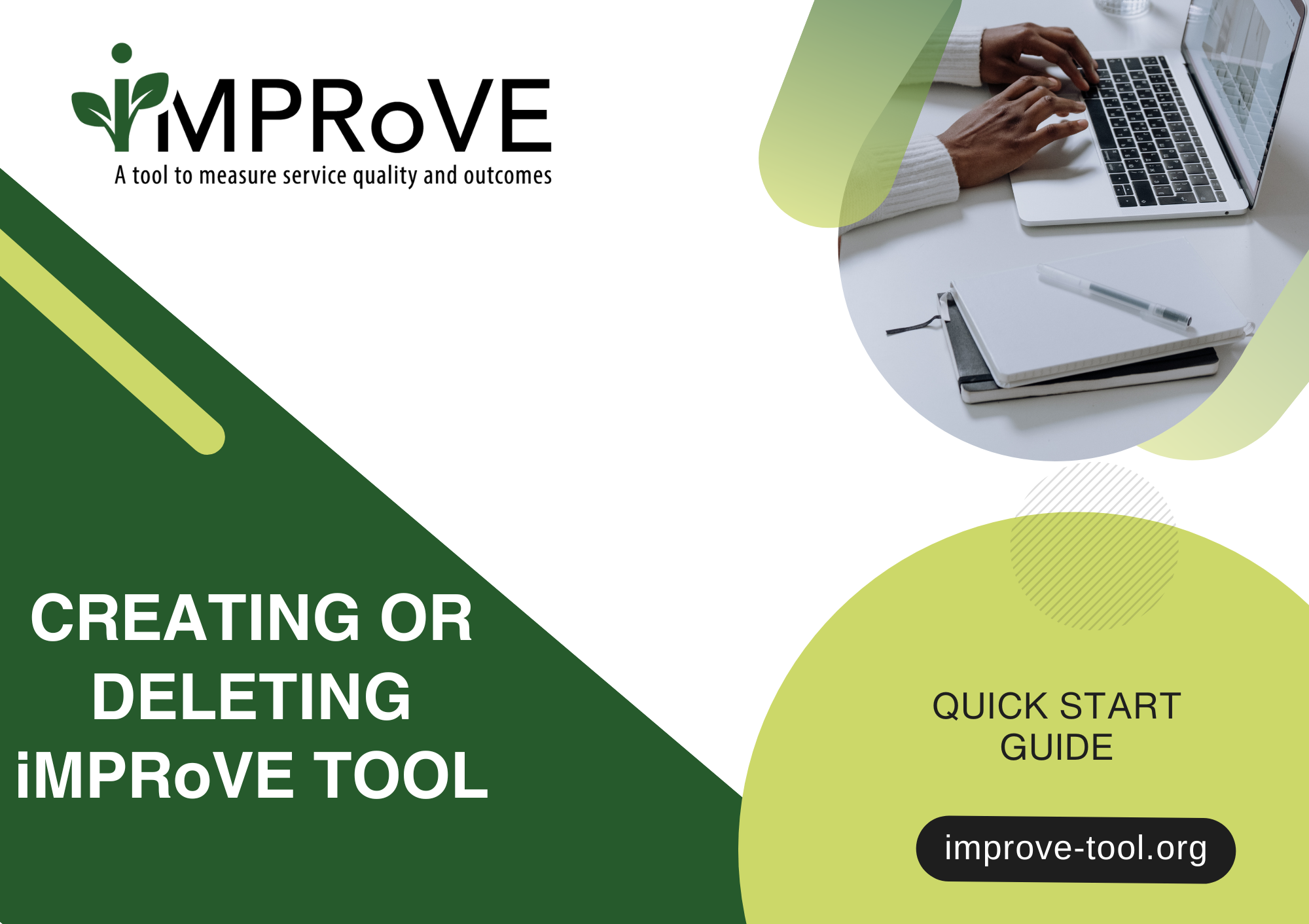 iMPRoVE
A tool to measure service quality and outcomes

CREATING OR DELETING iMPRoVE TOOL

QUICK START GUIDE

improve-tool.org